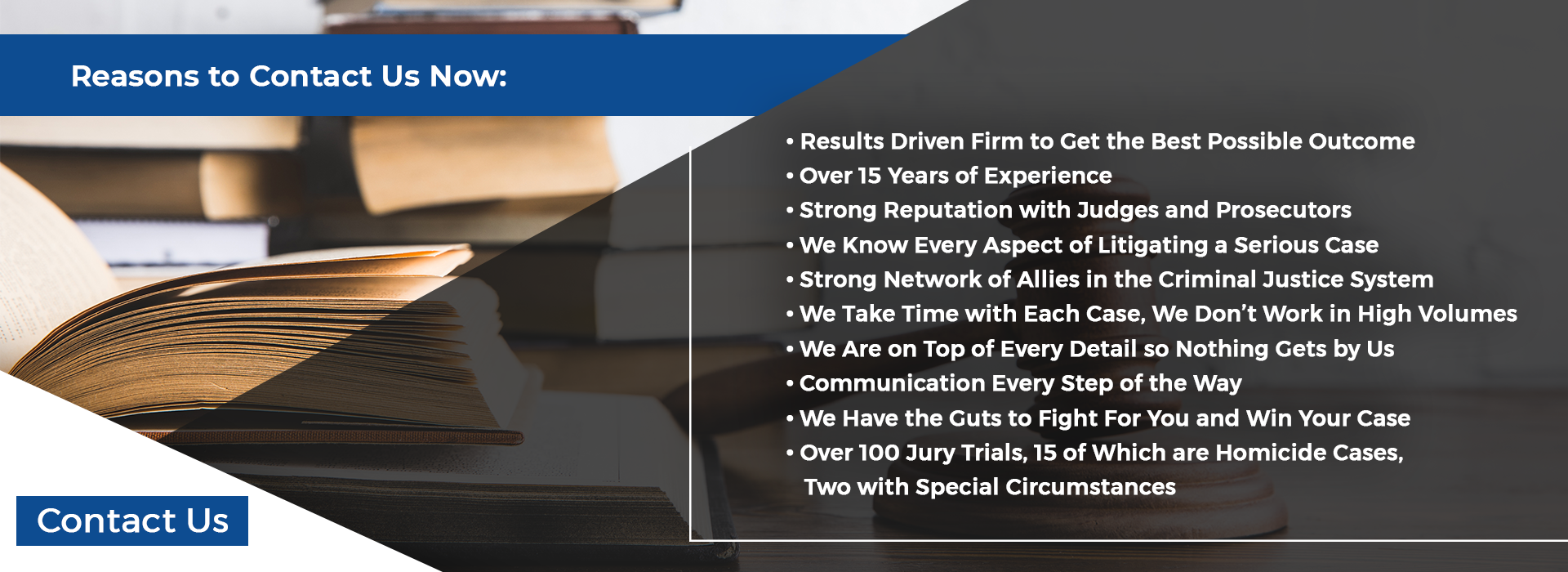 Reasons to Contact Us Now:

• Results Driven Firm to Get the Best Possible Outcome
• Over 15 Years of Experience
• Strong Reputation with Judges and Prosecutors
• We Know Every Aspect of Litigating a Serious Case
• Strong Network of Allies in the Criminal Justice System
• We Take Time with Each Case, We Don't Work in High Volumes
• We Are on Top of Every Detail so Nothing Gets by Us
• Communication Every Step of the Way
• We Have the Guts to Fight For You and Win Your Case
• Over 100 Jury Trials, 15 of Which are Homicide Cases, Two with Special Circumstances

Contact Us